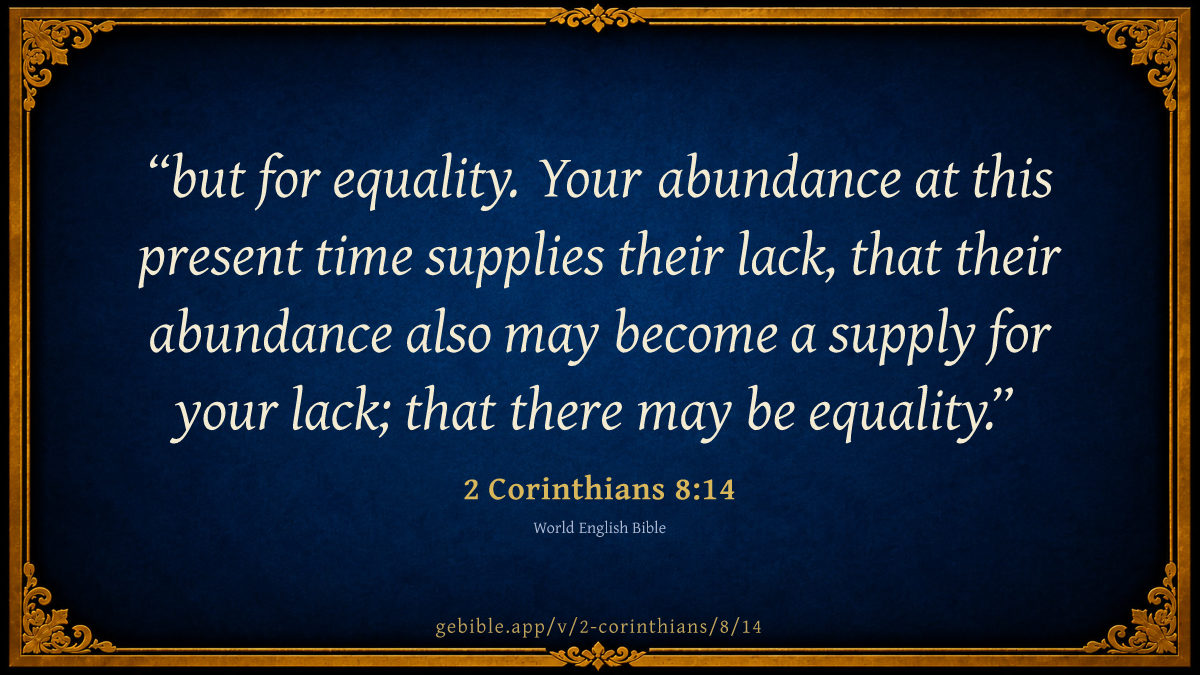 “but for equality. Your abundance at this present time supplies their lack, that their abundance also may become a supply for your lack; that there may be equality.”

2 Corinthians 8:14

World English Bible

gebible.app/v/2-corinthians/8/14